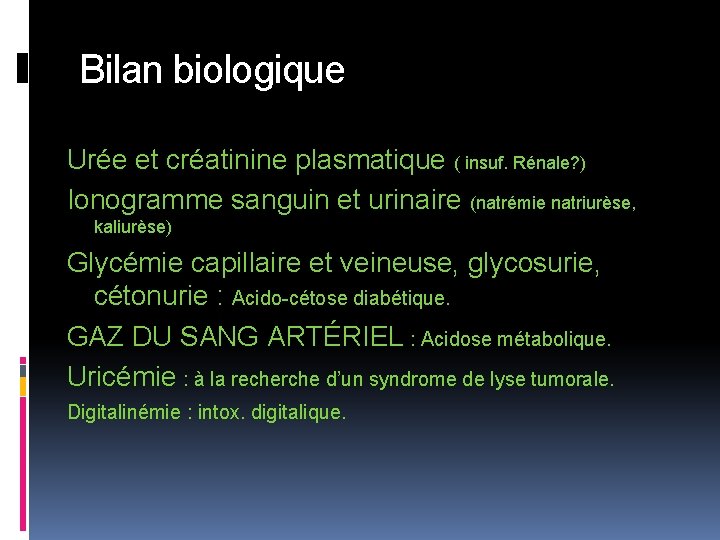 Bilan biologique

Urée et créatinine plasmatique ( insuf. Rénale?)

Ionogramme sanguin et urinaire (natrémie natriurèse, kaliurèse)

Glycémie capillaire et veineuse, glycosurie, cétonurie : Acido-cétose diabétique.

GAZ DU SANG ARTÉRIEL : Acidose métabolique.

Uricémie : à la recherche d'un syndrome de lyse tumorale.

Digitalinémie : intox. digitalique.